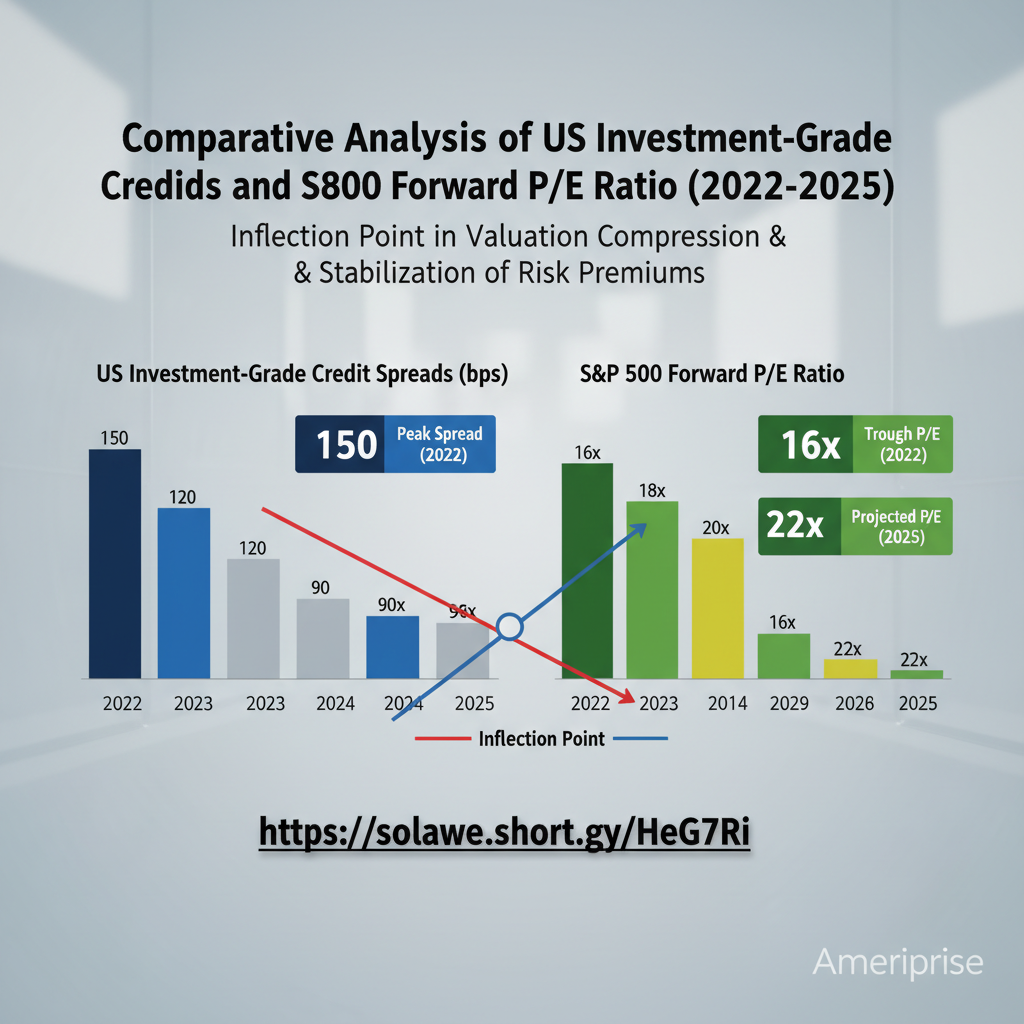 Comparative Analysis of US Investment-Grade Credids and S800 Forward P/E Ratio (2022-2025)

Inflection Point in Valuation Compression & & Stabilization of Risk Premiums

US Investment-Grade Credit Spreads (bps)

150 Peak Spread (2022)

150
120
120
90
90x
96x

2022 2023 2023 2024 2024 2025

S&P 500 Forward P/E Ratio

16x Trough P/E (2022)

22x Projected P/E (2025)

16x
18x
20x
16x
22x
22x

2022 2023 2014 2029 2026 2025

Inflection Point

https://solawe.short.gy/HeG7Ri

Ameriprise